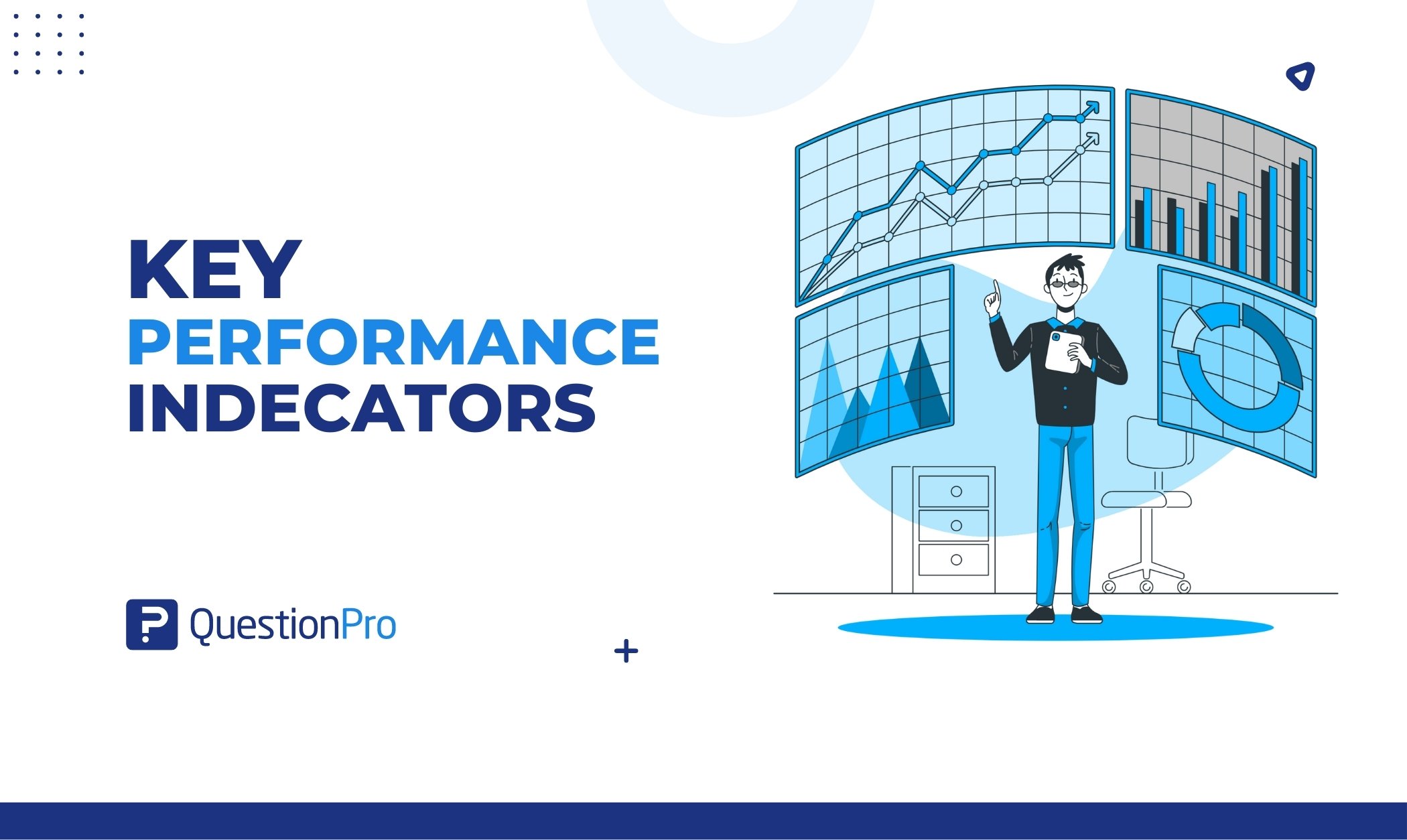 KEY
PERFORMANCE
INDECATORS

QuestionPro